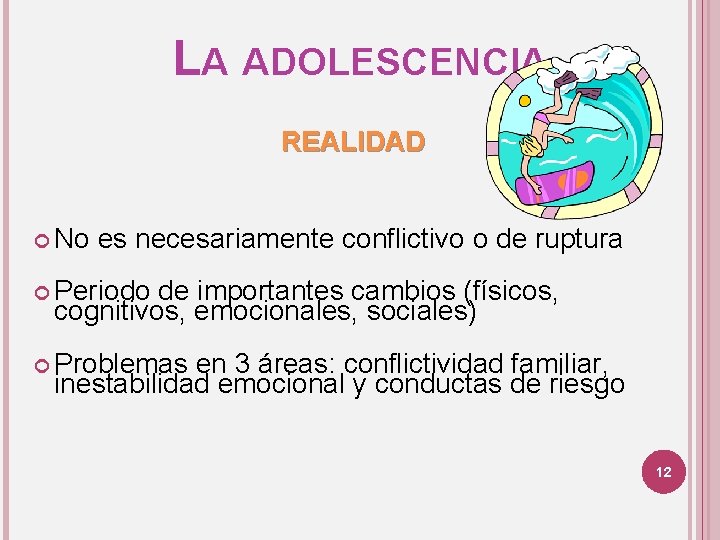 LA ADOLESCENCIA

REALIDAD

No es necesariamente conflictivo o de ruptura

Periodo de importantes cambios (físicos, cognitivos, emocionales, sociales)

Problemas en 3 áreas: conflictividad familiar, inestabilidad emocional y conductas de riesgo

12